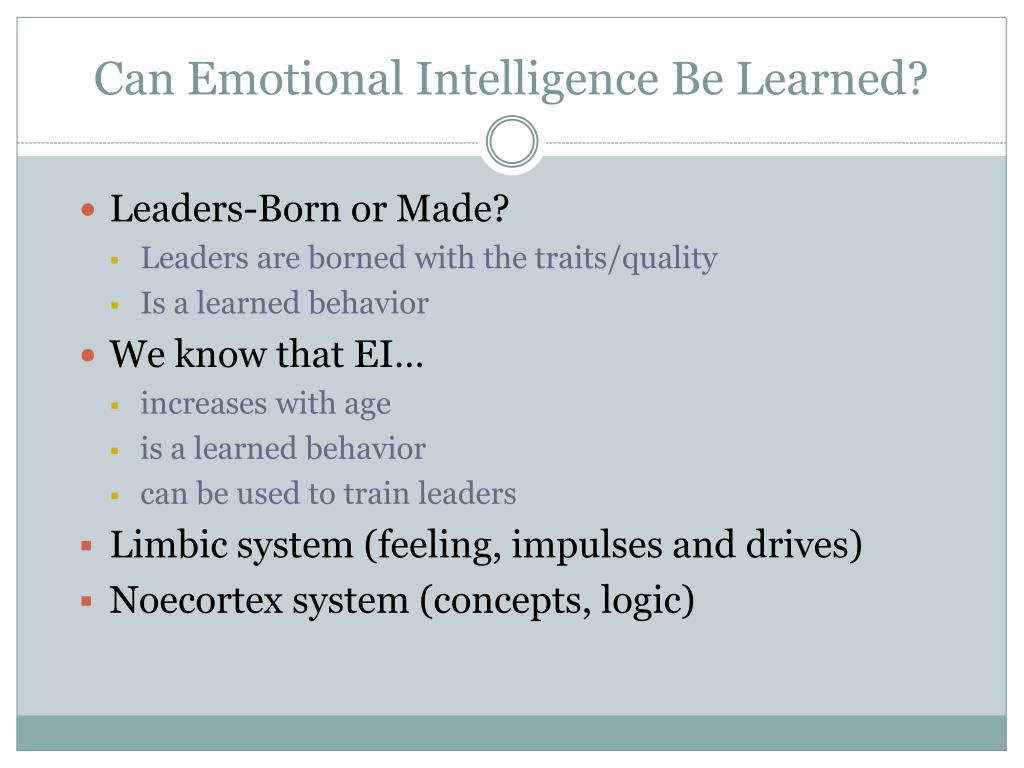 Can Emotional Intelligence Be Learned?

- Leaders-Born or Made?
  - Leaders are borned with the traits/quality
  - Is a learned behavior
- We know that EI…
  - increases with age
  - is a learned behavior
  - can be used to train leaders
- Limbic system (feeling, impulses and drives)
- Noecortex system (concepts, logic)